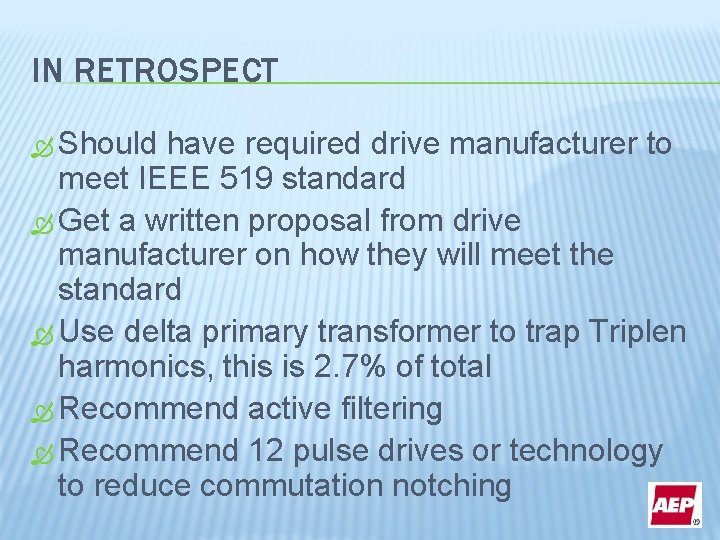 IN RETROSPECT

Should have required drive manufacturer to meet IEEE 519 standard

Get a written proposal from drive manufacturer on how they will meet the standard

Use delta primary transformer to trap Triplen harmonics, this is 2.7% of total

Recommend active filtering

Recommend 12 pulse drives or technology to reduce commutation notching

AEP